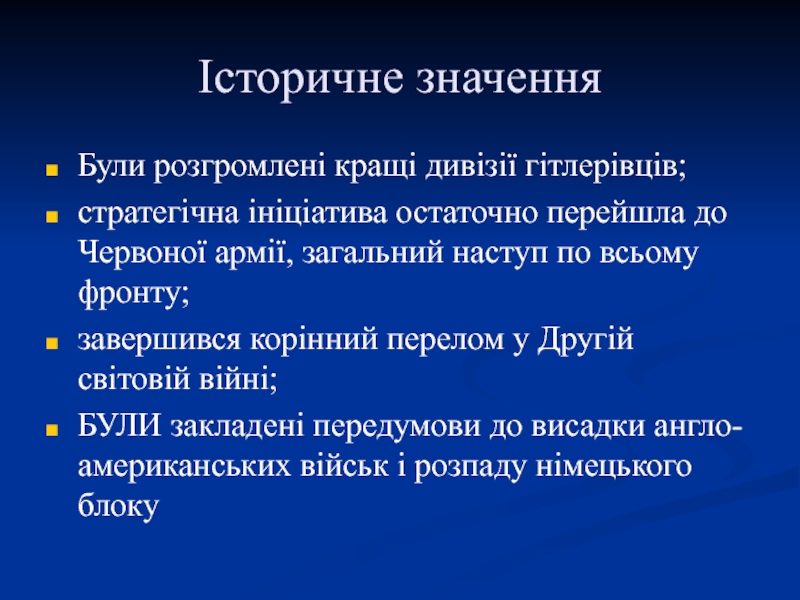 Історичне значення

Були розгромлені кращі дивізії гітлерівців;

стратегічна ініціатива остаточно перейшла до Червоної армії, загальний наступ по всьому фронту;

завершився корінний перелом у Другій світовій війні;

БУЛИ закладені передумови до висадки англо-американських військ і розпаду німецького блоку